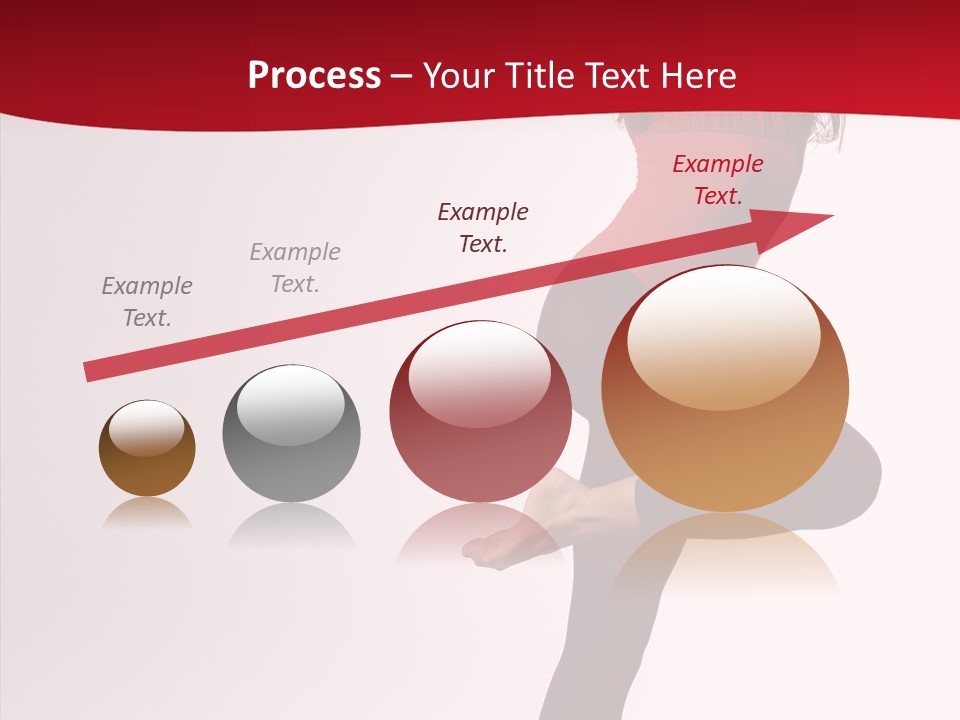 Process – Your Title Text Here

Example Text.

Example Text.

Example Text.

Example Text.